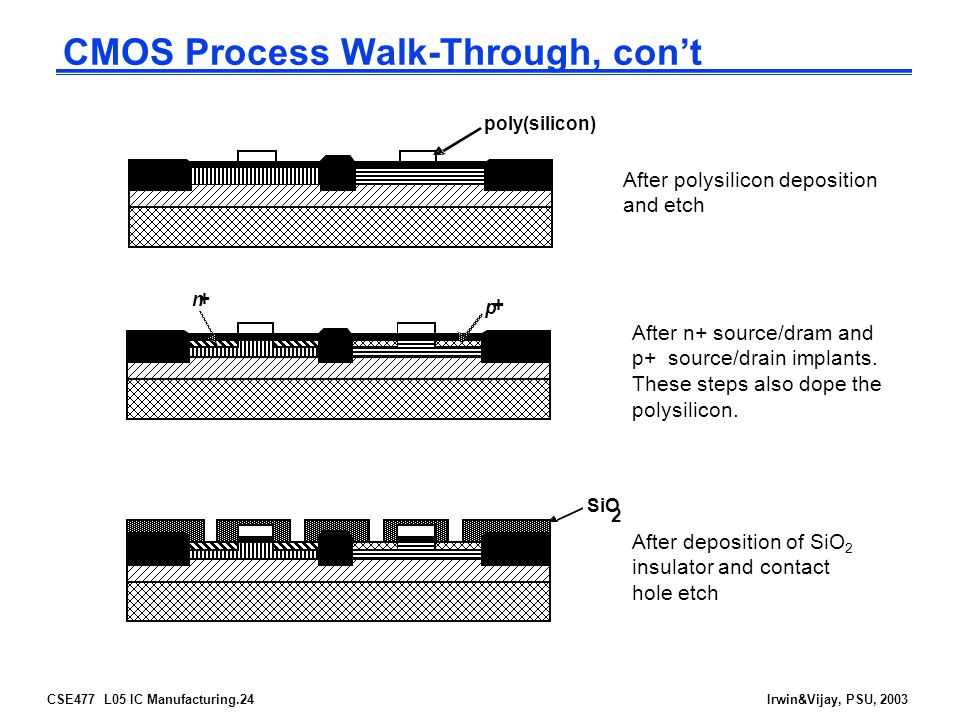 CMOS Process Walk-Through, con't

poly(silicon)

After polysilicon deposition and etch

n+

p+

After n+ source/dram and p+ source/drain implants. These steps also dope the polysilicon.

$SiO_2$

After deposition of $SiO_2$ insulator and contact hole etch

CSE477 L05 IC Manufacturing.24

Irwin&Vijay, PSU, 2003